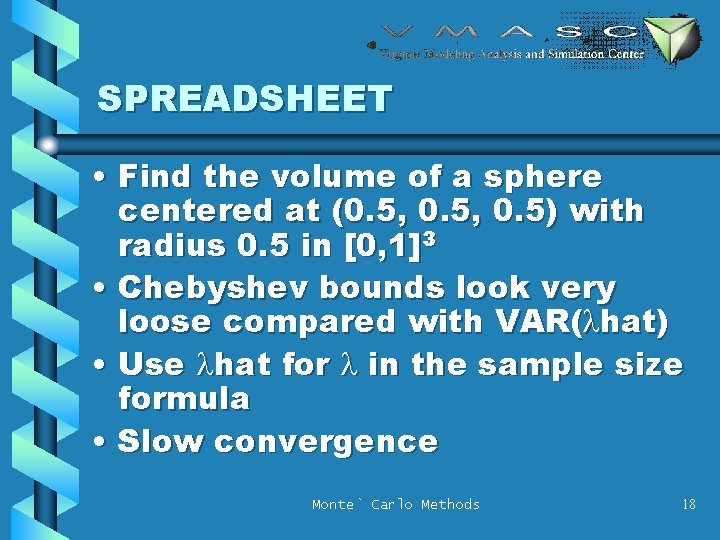 V M A S C
Virginia Modeling Analysis and Simulation Center

SPREADSHEET

• Find the volume of a sphere centered at (0.5, 0.5, 0.5) with radius 0.5 in $[0,1]^3$
• Chebyshev bounds look very loose compared with VAR($\lambda$hat)
• Use $\lambda$hat for $\lambda$ in the sample size formula
• Slow convergence

Monte` Carlo Methods

18